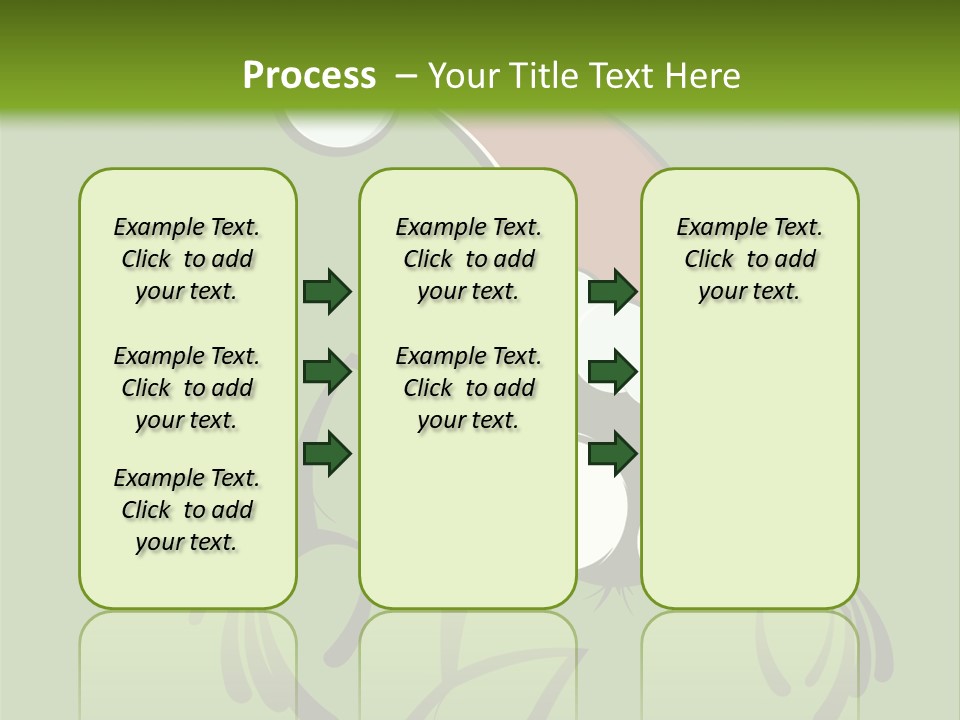 Process – Your Title Text Here

Example Text. Click to add your text.

Example Text. Click to add your text.

Example Text. Click to add your text.

Example Text. Click to add your text.

Example Text. Click to add your text.

Example Text. Click to add your text.